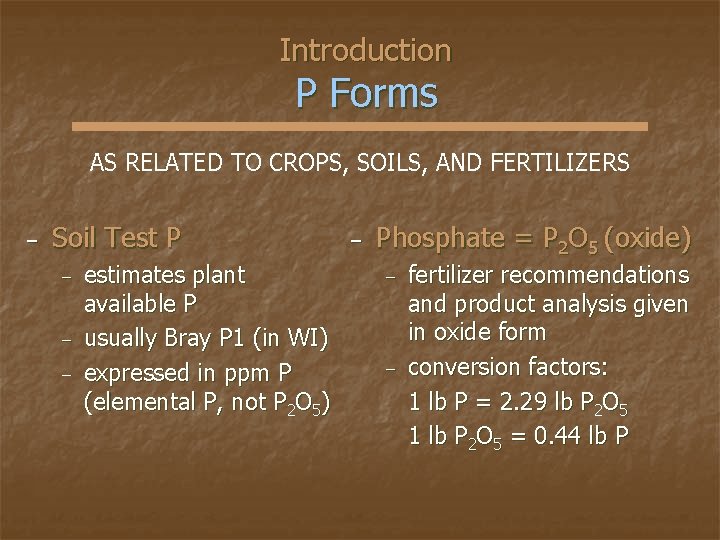 Introduction
P Forms

AS RELATED TO CROPS, SOILS, AND FERTILIZERS

– Soil Test P
– estimates plant available P
– usually Bray P1 (in WI)
– expressed in ppm P (elemental P, not $P_2O_5$)

– Phosphate = $P_2O_5$ (oxide)
– fertilizer recommendations and product analysis given in oxide form
– conversion factors:
1 lb P = 2.29 lb $P_2O_5$
1 lb $P_2O_5$ = 0.44 lb P